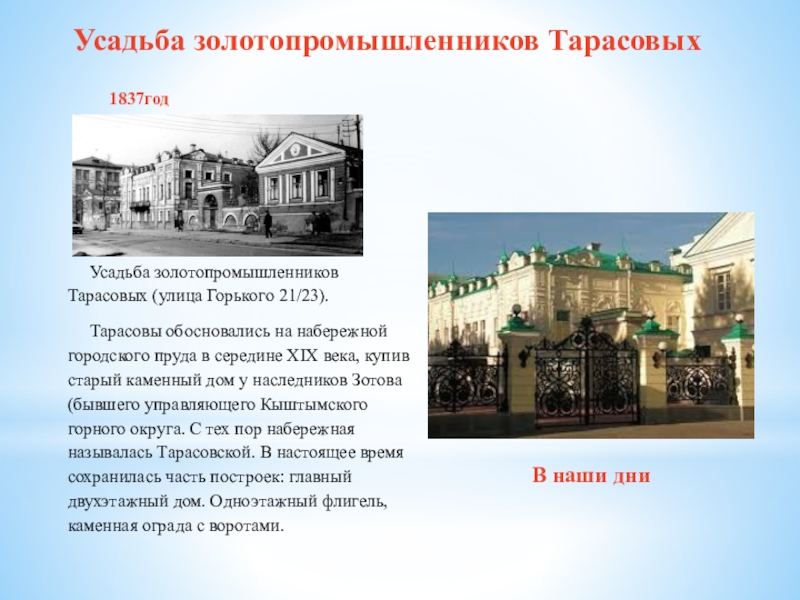 Усадьба золотопромышленников Тарасовых

1837год

Усадьба золотопромышленников Тарасовых (улица Горького 21/23).

Тарасовы обосновались на набережной городского пруда в середине XIX века, купив старый каменный дом у наследников Зотова (бывшего управляющего Кыштымского горного округа. С тех пор набережная называлась Тарасовской. В настоящее время сохранилась часть построек: главный двухэтажный дом. Одноэтажный флигель, каменная ограда с воротами.

В наши дни